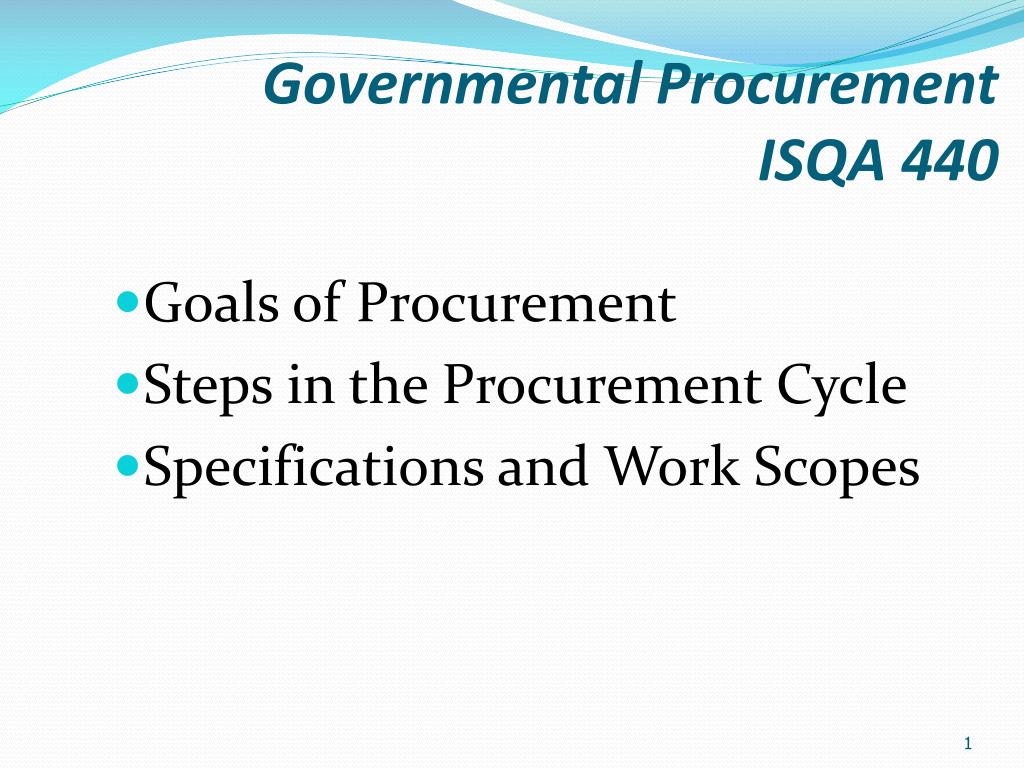 Governmental Procurement
ISQA 440

Goals of Procurement
Steps in the Procurement Cycle
Specifications and Work Scopes

1